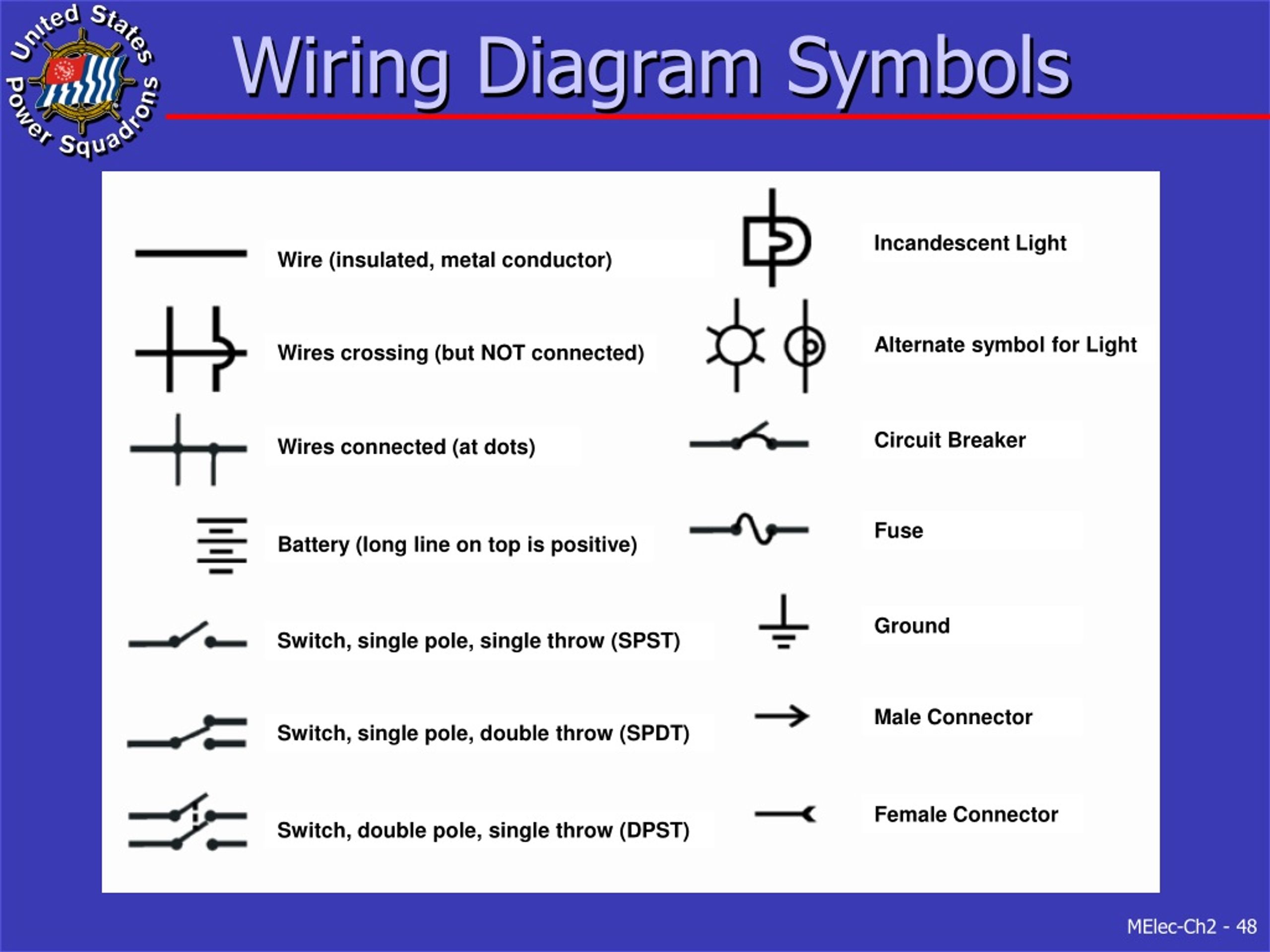 United States Power Squadrons

Wiring Diagram Symbols

Wire (insulated, metal conductor)

Wires crossing (but NOT connected)

Wires connected (at dots)

Battery (long line on top is positive)

Switch, single pole, single throw (SPST)

Switch, single pole, double throw (SPDT)

Switch, double pole, single throw (DPST)

Incandescent Light

Alternate symbol for Light

Circuit Breaker

Fuse

Ground

Male Connector

Female Connector

MElec-Ch2 - 48